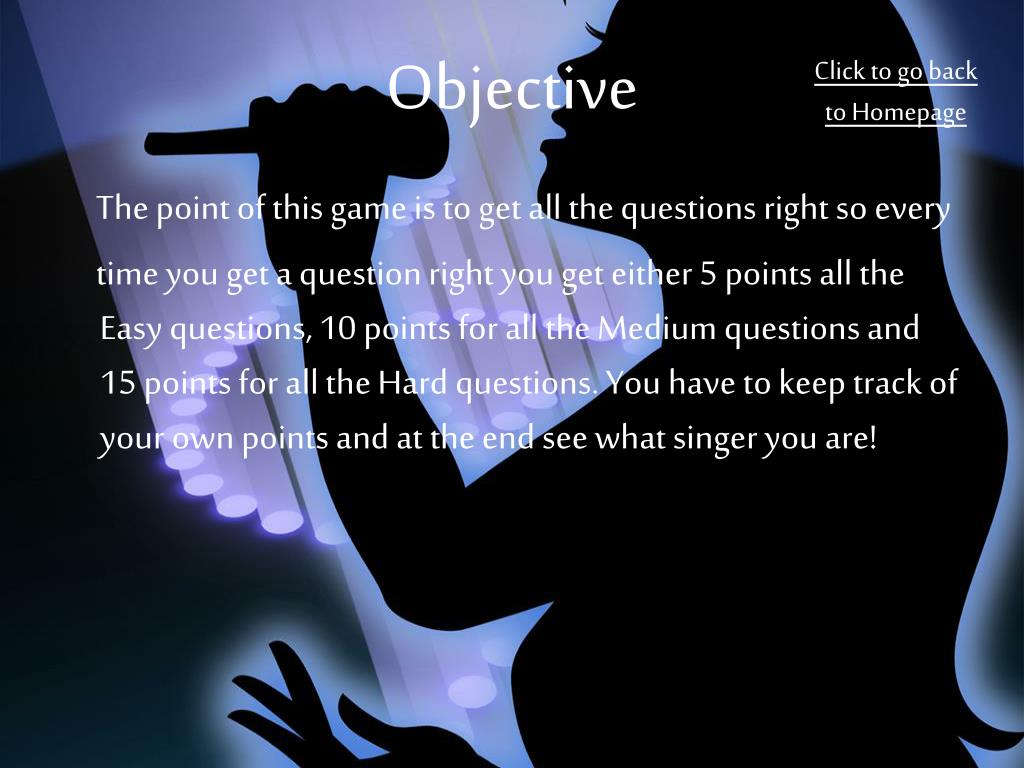 Objective

Click to go back to Homepage

The point of this game is to get all the questions right so every time you get a question right you get either 5 points all the Easy questions, 10 points for all the Medium questions and 15 points for all the Hard questions. You have to keep track of your own points and at the end see what singer you are!